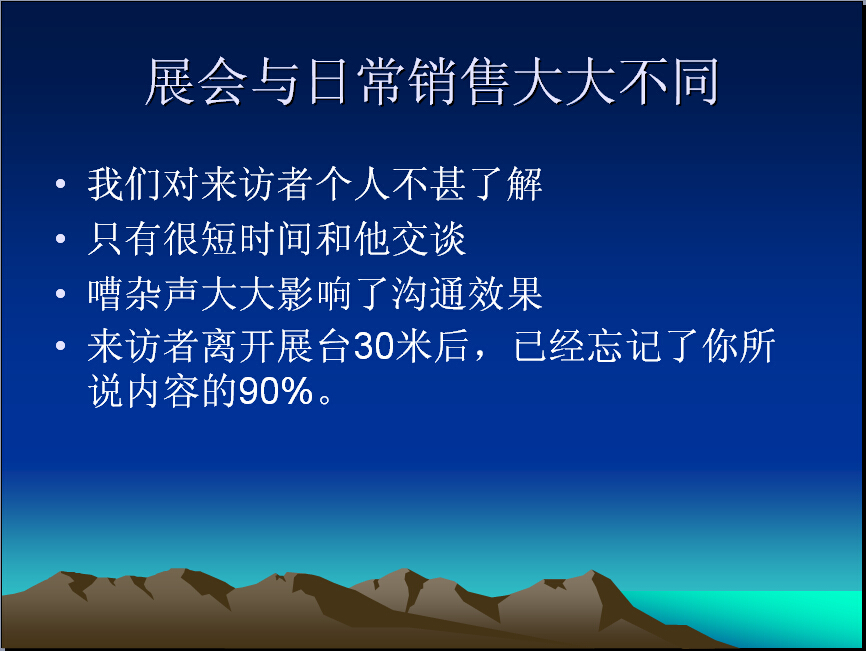 展会与日常销售大大不同

• 我们对来访者个人不甚了解
• 只有很短时间和他交谈
• 嘈杂声大大影响了沟通效果
• 来访者离开展台30米后，已经忘记了你所说内容的90%。